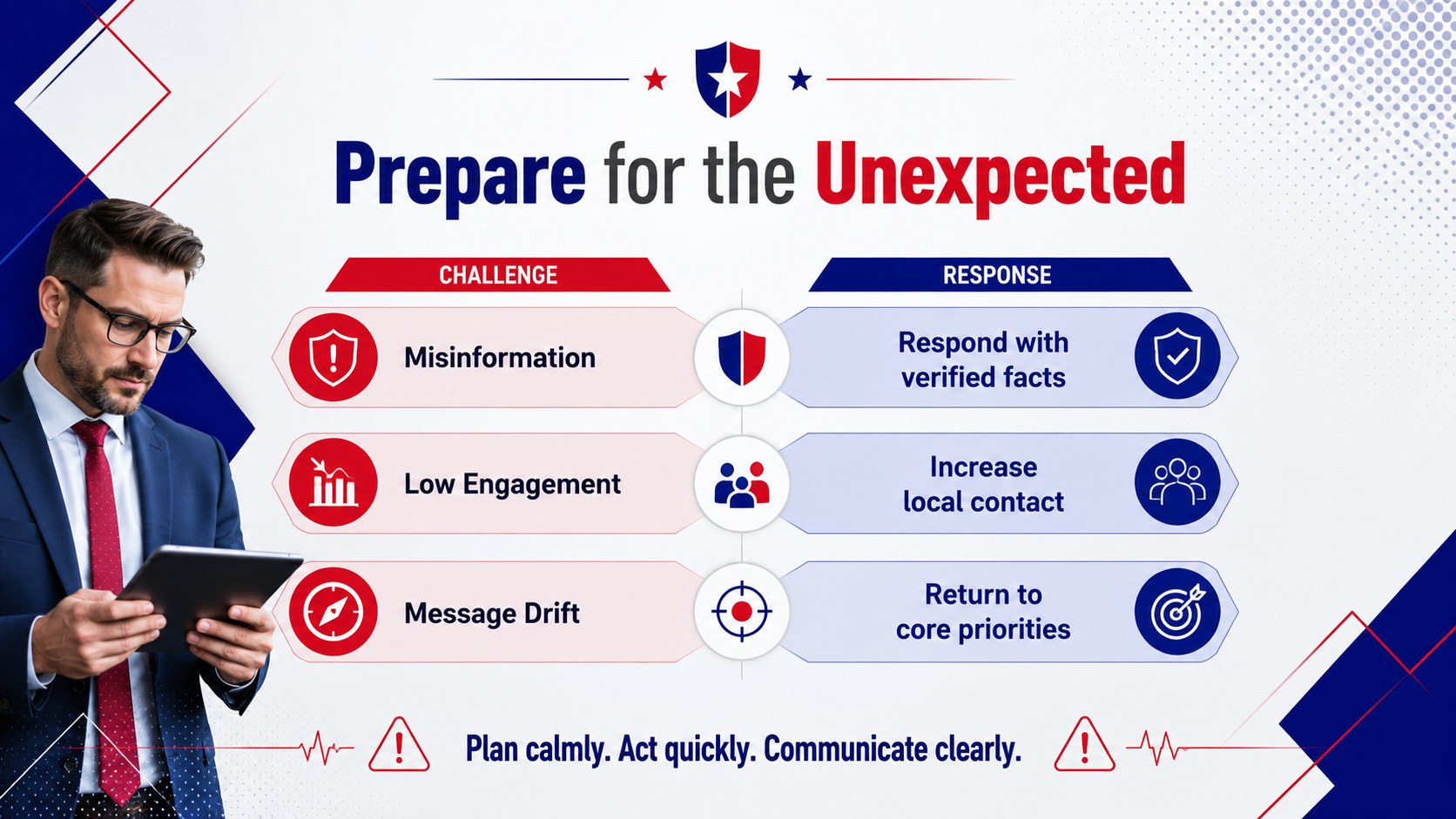 Prepare for the Unexpected

CHALLENGE

Misinformation

Low Engagement

Message Drift

RESPONSE

Respond with verified facts

Increase local contact

Return to core priorities

Plan calmly. Act quickly. Communicate clearly.